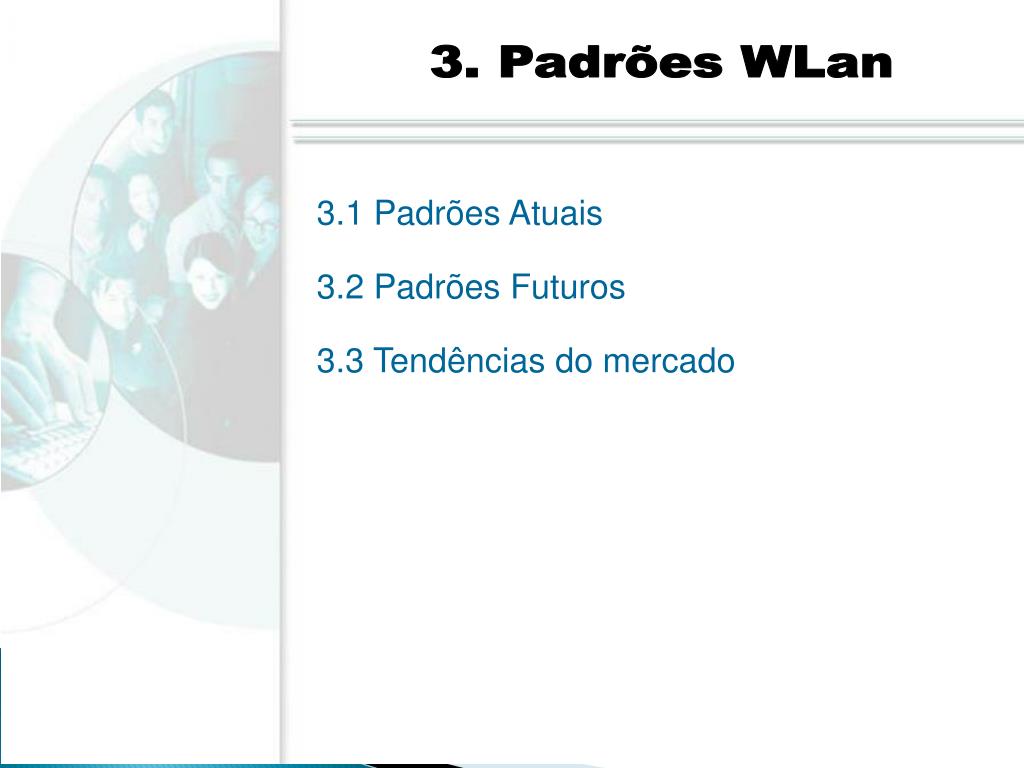 3. Padrões WLan

3.1 Padrões Atuais

3.2 Padrões Futuros

3.3 Tendências do mercado